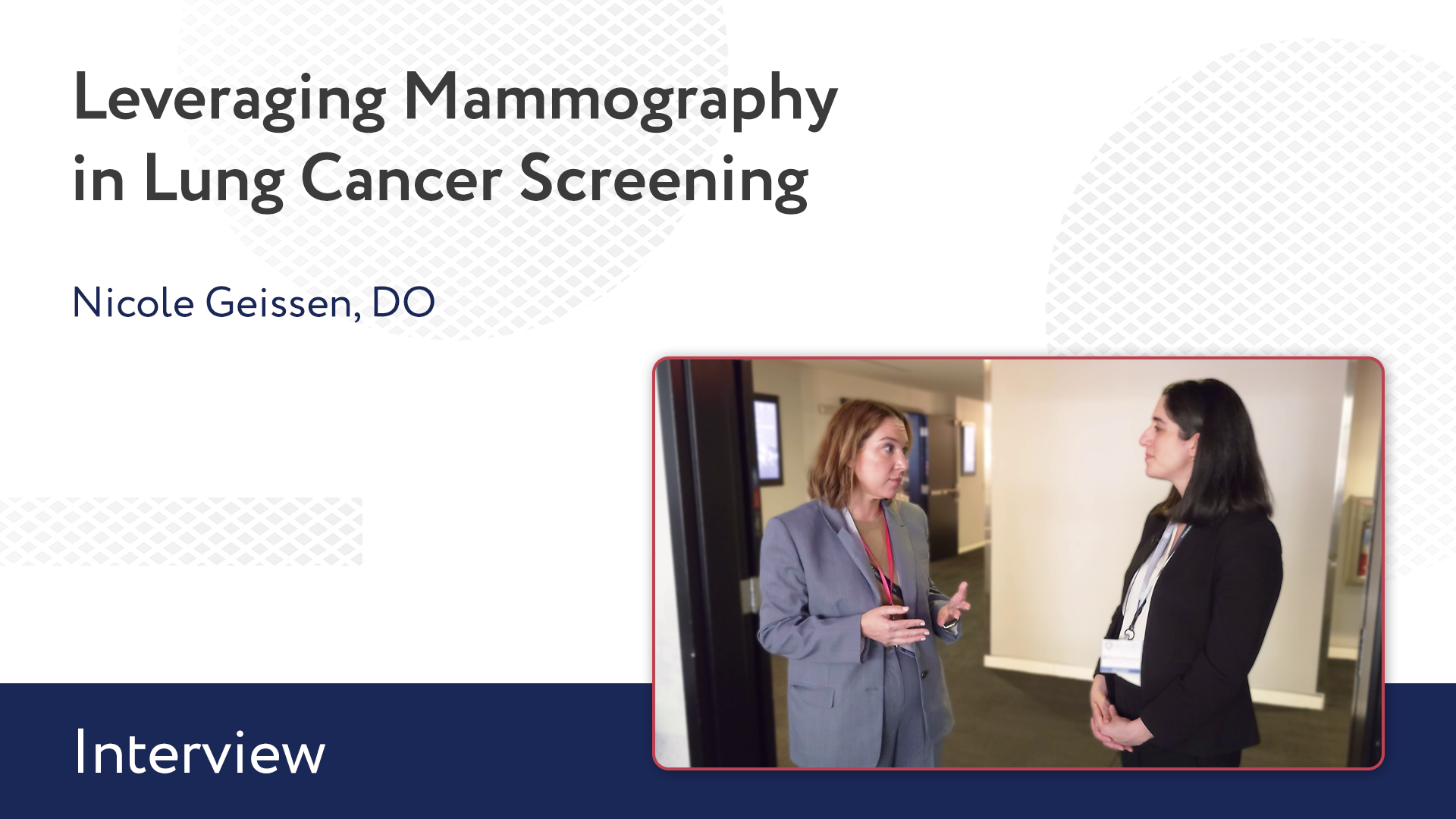 Leveraging Mammography in Lung Cancer Screening

Nicole Geissen, DO

Interview